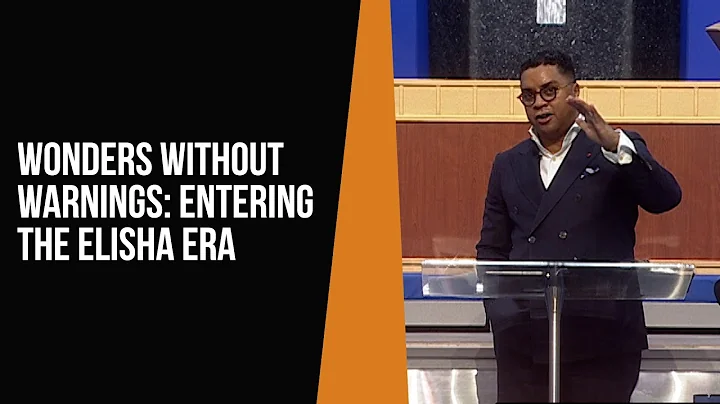 WONDERS WITHOUT WARNINGS: ENTERING THE ELISHA ERA